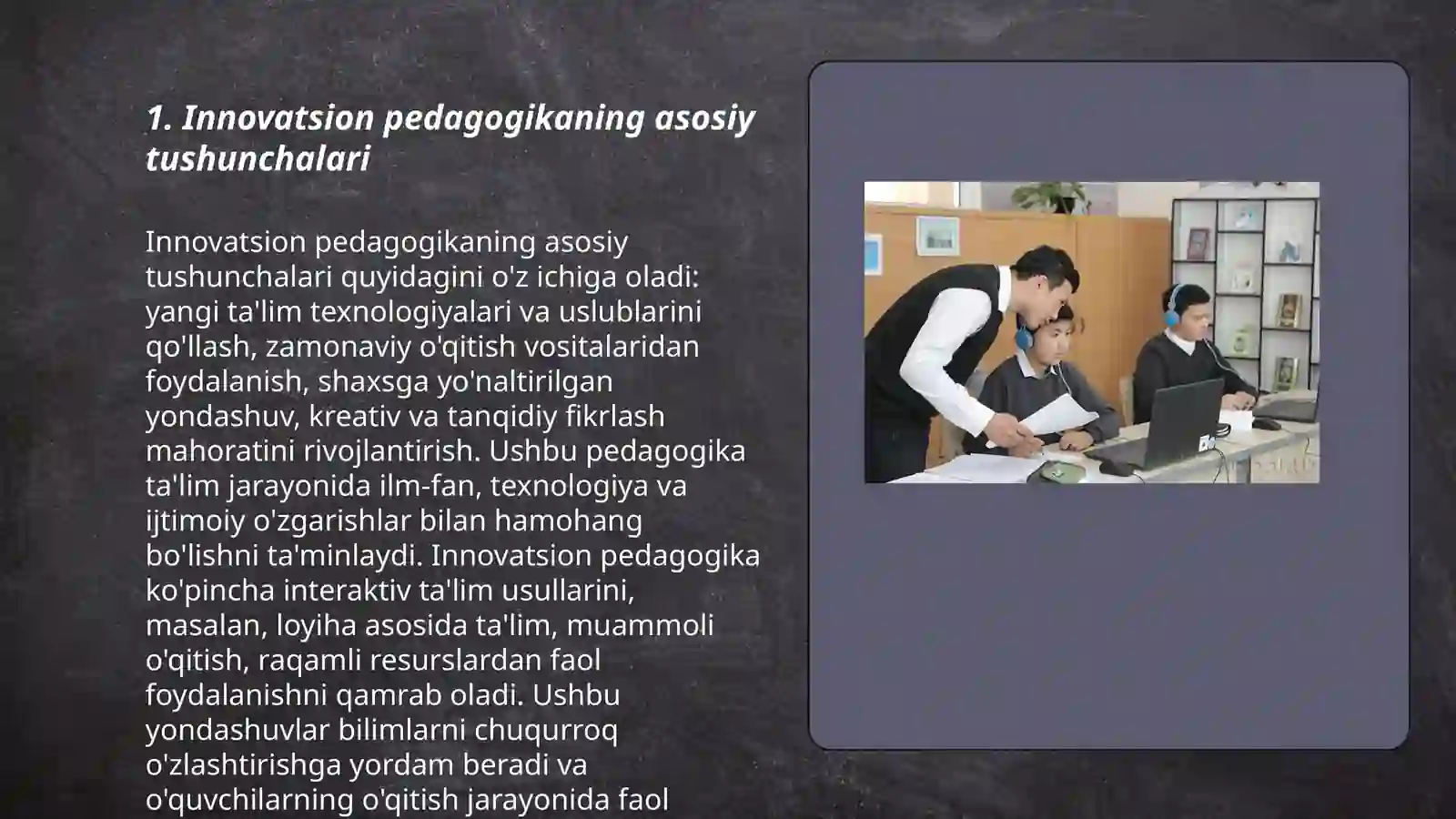 1. Innovatsion pedagogikaning asosiy tushunchalari

Innovatsion pedagogikaning asosiy tushunchalari quyidagini o'z ichiga oladi: yangi ta'lim texnologiyalari va uslublarini qo'llash, zamonaviy o'qitish vositalaridan foydalanish, shaxsga yo'naltirilgan yondashuv, kreativ va tanqidiy fikrlash mahoratini rivojlantirish. Ushbu pedagogika ta'lim jarayonida ilm-fan, texnologiya va ijtimoiy o'zgarishlar bilan hamohang bo'lishni ta'minlaydi. Innovatsion pedagogika ko'pincha interaktiv ta'lim usullarini, masalan, loyiha asosida ta'lim, muammoli o'qitish, raqamli resurslardan faol foydalanishni qamrab oladi. Ushbu yondashuvlar bilimlarni chuqurroq o'zlashtirishga yordam beradi va o'quvchilarning o'qitish jarayonida faol